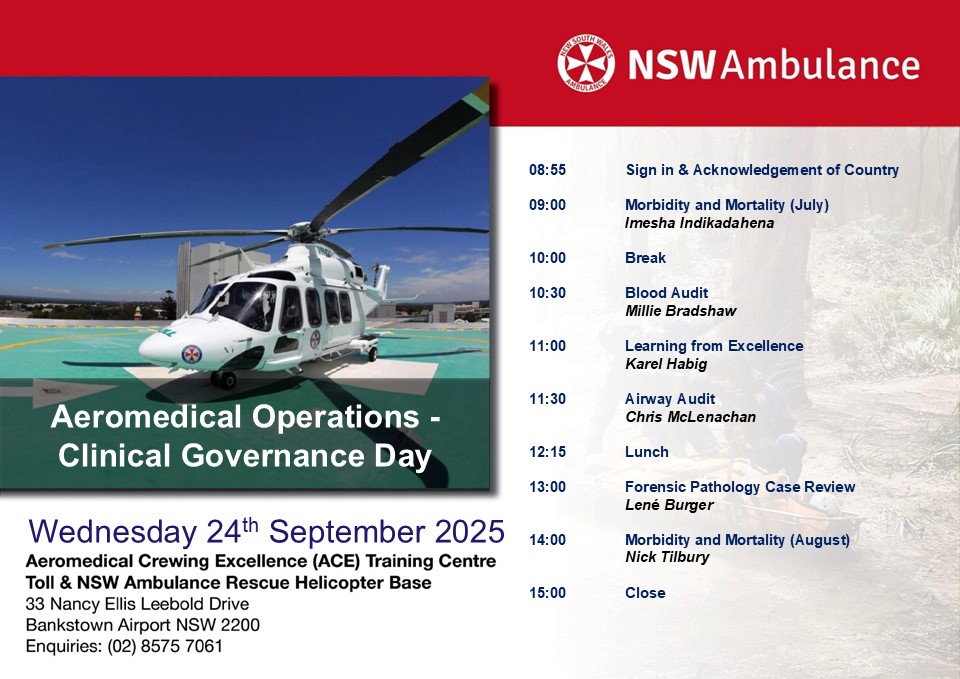 NEW SOUTH WALES AMBULANCE

NSW Ambulance

Aeromedical Operations - Clinical Governance Day

Wednesday 24$^{th}$ September 2025

Aeromedical Crewing Excellence (ACE) Training Centre
Toll & NSW Ambulance Rescue Helicopter Base
33 Nancy Ellis Leebold Drive
Bankstown Airport NSW 2200
Enquiries: (02) 8575 7061

08:55 Sign in & Acknowledgement of Country

09:00 Morbidity and Mortality (July)
Imesha Indikadahena

10:00 Break

10:30 Blood Audit
Millie Bradshaw

11:00 Learning from Excellence
Karel Habig

11:30 Airway Audit
Chris McLenachan

12:15 Lunch

13:00 Forensic Pathology Case Review
Lené Burger

14:00 Morbidity and Mortality (August)
Nick Tilbury

15:00 Close